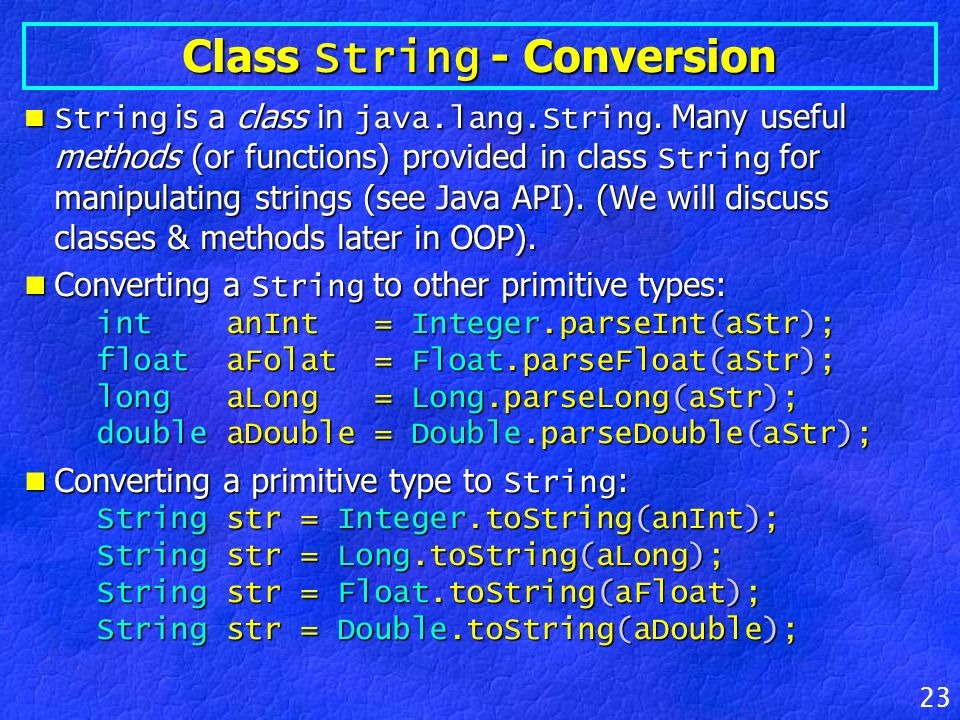 Class String - Conversion

String is a class in java.lang.String. Many useful methods (or functions) provided in class String for manipulating strings (see Java API). (We will discuss classes & methods later in OOP).

Converting a String to other primitive types:
int anInt = Integer.parseInt(aStr);
float aFolat = Float.parseFloat(aStr);
long aLong = Long.parseLong(aStr);
double aDouble = Double.parseDouble(aStr);

Converting a primitive type to String:
String str = Integer.toString(anInt);
String str = Long.toString(aLong);
String str = Float.toString(aFloat);
String str = Double.toString(aDouble);

23